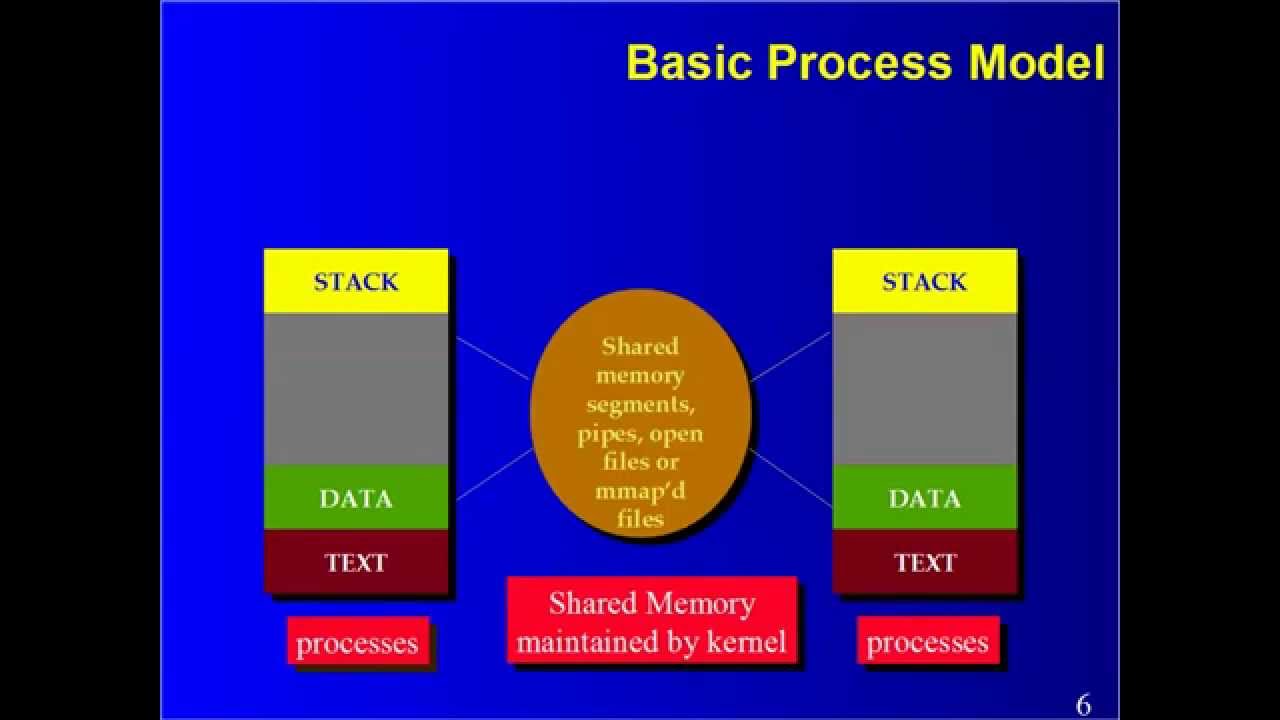 Basic Process Model

STACK

DATA

TEXT

processes

Shared memory segments, pipes, open files or mmap'd files

Shared Memory maintained by kernel

STACK

DATA

TEXT

processes

6